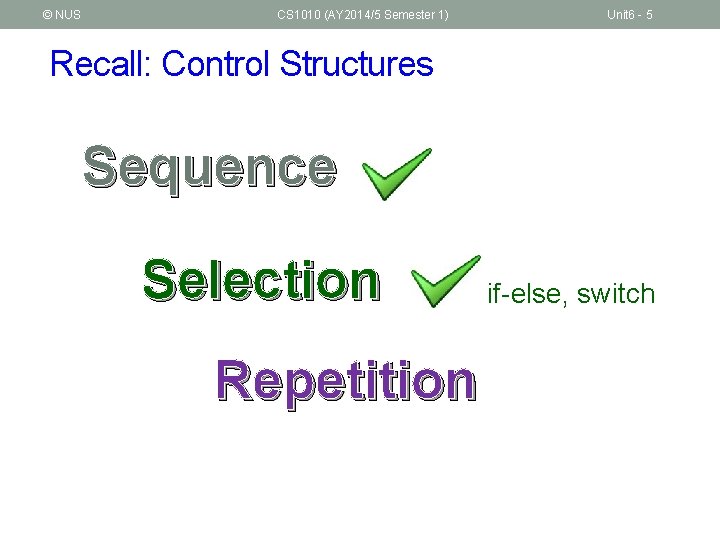 © NUS CS1010 (AY2014/5 Semester 1) Unit6 - 5

Recall: Control Structures

Sequence

Selection if-else, switch

Repetition